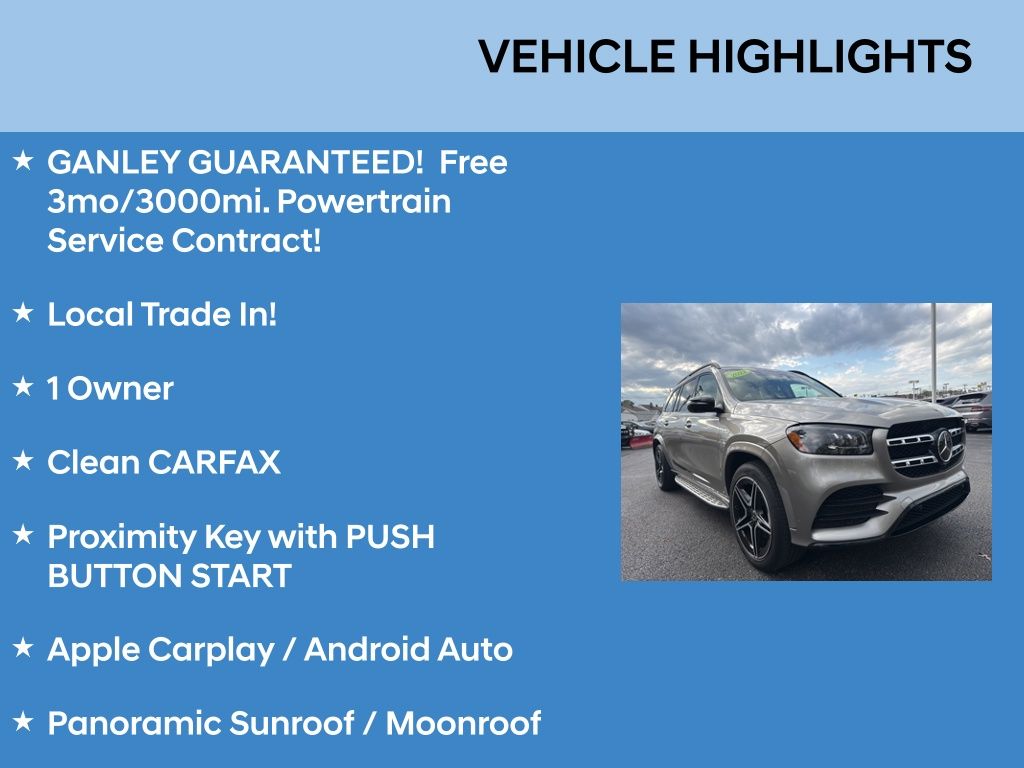 VEHICLE HIGHLIGHTS

★ GANLEY GUARANTEED! Free 3mo/3000mi. Powertrain Service Contract!

★ Local Trade In!

★ 1 Owner

★ Clean CARFAX

★ Proximity Key with PUSH BUTTON START

★ Apple Carplay / Android Auto

★ Panoramic Sunroof / Moonroof